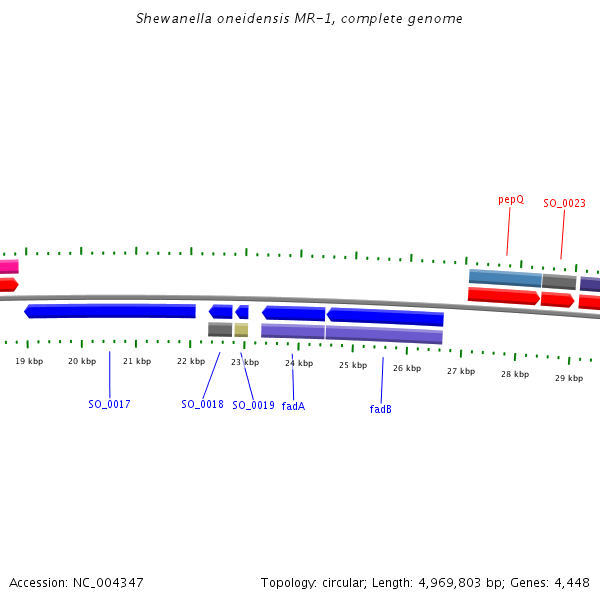 Shewanella oneidensis MR-1, complete genome

pepQ
SO_0023

19 kbp
20 kbp
21 kbp
22 kbp
23 kbp
24 kbp
25 kbp
26 kbp
27 kbp
28 kbp
29 kbp

SO_0017
SO_0018
SO_0019
fadA
fadB

Accession: NC_004347
Topology: circular; Length: 4,969,803 bp; Genes: 4,448